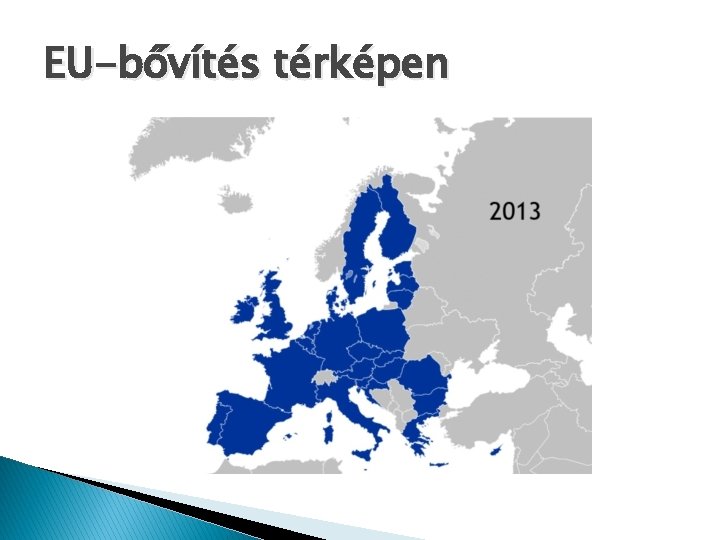 EU-bővítés térképen

2013